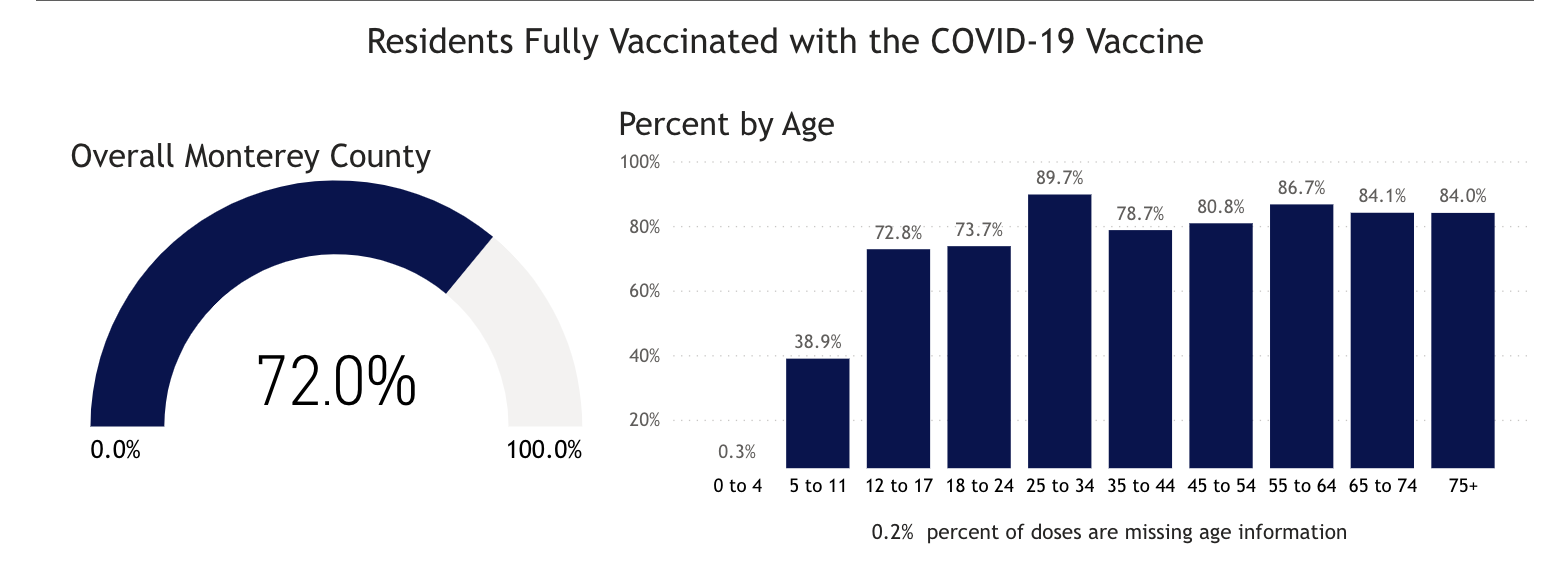 Residents Fully Vaccinated with the COVID-19 Vaccine

Overall Monterey County

72.0%

0.0%

100.0%

Percent by Age

100%
80%
60%
40%
20%

0.3%
38.9%
72.8%
73.7%
89.7%
78.7%
80.8%
86.7%
84.1%
84.0%

0 to 4
5 to 11
12 to 17
18 to 24
25 to 34
35 to 44
45 to 54
55 to 64
65 to 74
75+

0.2% percent of doses are missing age information